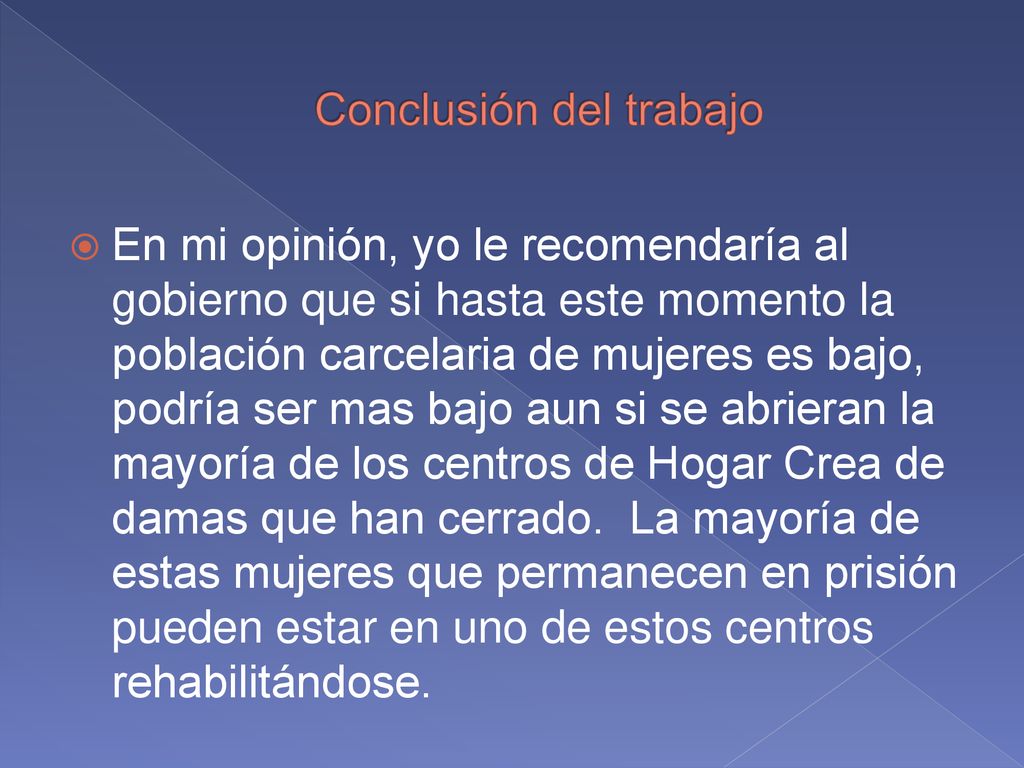 Conclusión del trabajo

En mi opinión, yo le recomendaría al gobierno que si hasta este momento la población carcelaria de mujeres es bajo, podría ser mas bajo aun si se abrieran la mayoría de los centros de Hogar Crea de damas que han cerrado.  La mayoría de estas mujeres que permanecen en prisión pueden estar en uno de estos centros rehabilitándose.